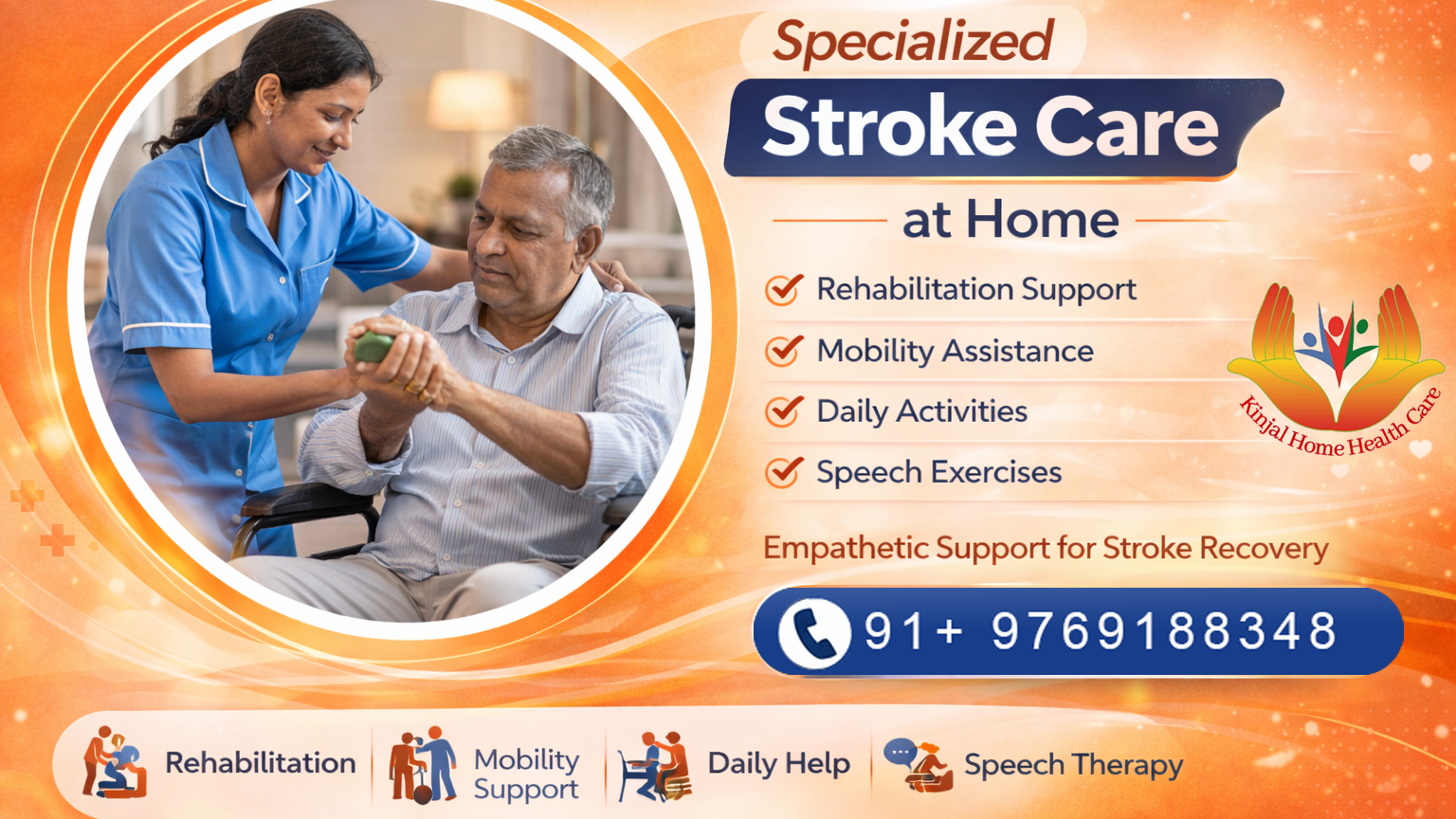 Specialized
Stroke Care
at Home

Rehabilitation Support
Mobility Assistance
Daily Activities
Speech Exercises

Kinjal Home Health Care

Empathetic Support for Stroke Recovery

91+ 9769188348

Rehabilitation
Mobility Support
Daily Help
Speech Therapy